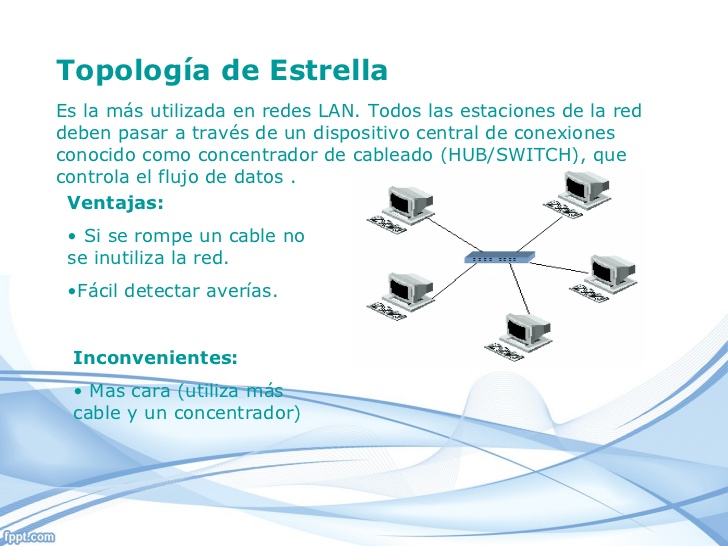 Topología de Estrella

Es la más utilizada en redes LAN. Todos las estaciones de la red deben pasar a través de un dispositivo central de conexiones conocido como concentrador de cableado (HUB/SWITCH), que controla el flujo de datos .

Ventajas:

• Si se rompe un cable no se inutiliza la red.

•Fácil detectar averías.

Inconvenientes:

• Mas cara (utiliza más cable y un concentrador)

fppt.com